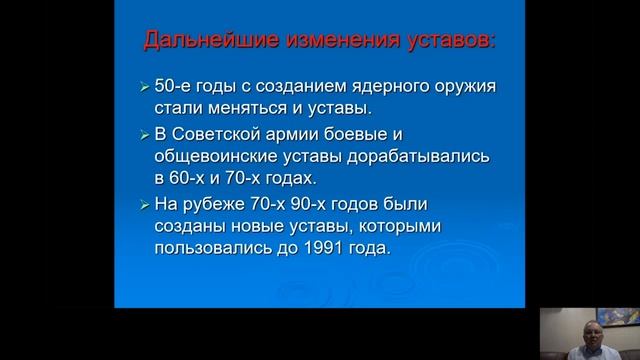 Дальнейшие изменения уставов:

➢ 50-е годы с созданием ядерного оружия стали меняться и уставы.

➢ В Советской армии боевые и общевоинские уставы дорабатывались в 60-х и 70-х годах.

➢ На рубеже 70-х 90-х годов были созданы новые уставы, которыми пользовались до 1991 года.